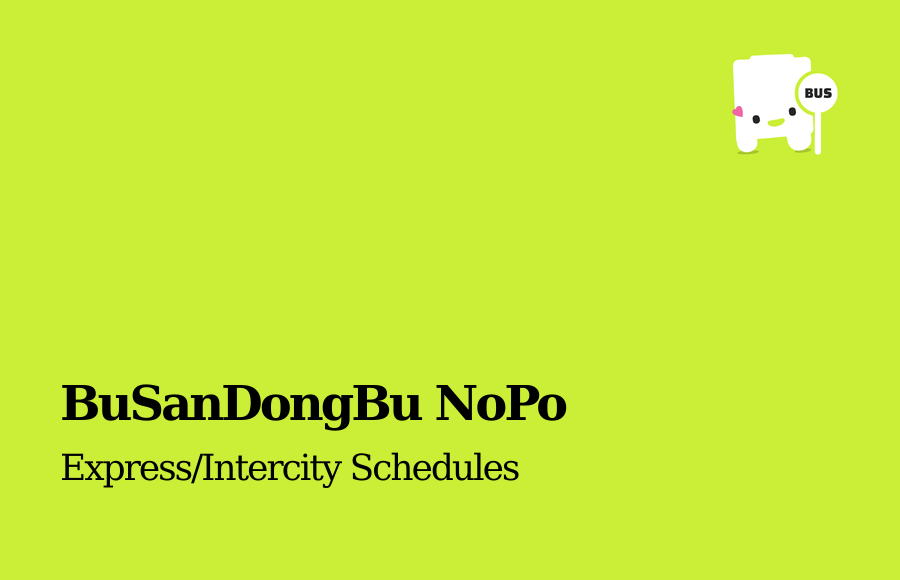 BUS

BuSanDongBu NoPo

Express/Intercity Schedules